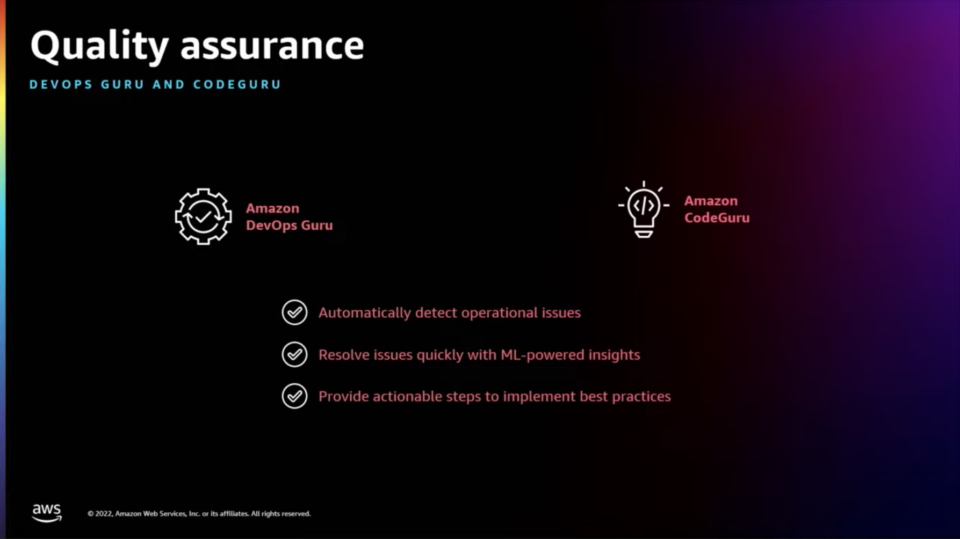 Quality assurance

DEVOPS GURU AND CODEGURU

Amazon DevOps Guru

Amazon CodeGuru

Automatically detect operational issues

Resolve issues quickly with ML-powered insights

Provide actionable steps to implement best practices

aws

© 2022, Amazon Web Services, Inc. or its affiliates. All rights reserved.